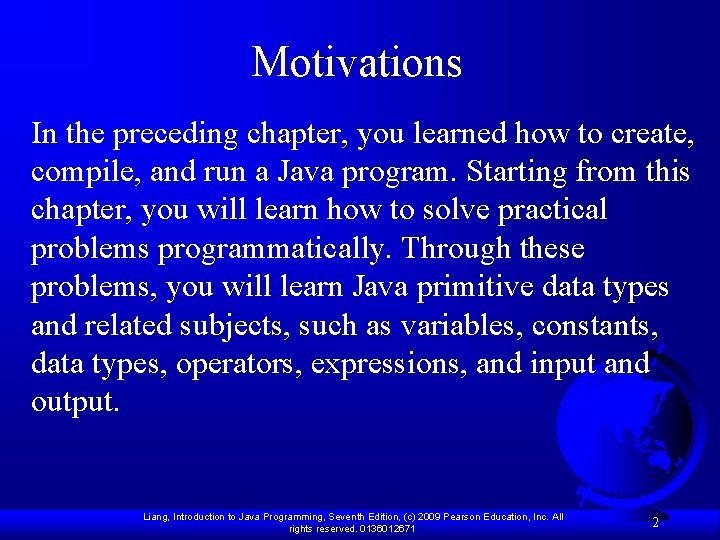 Motivations

In the preceding chapter, you learned how to create, compile, and run a Java program. Starting from this chapter, you will learn how to solve practical problems programmatically. Through these problems, you will learn Java primitive data types and related subjects, such as variables, constants, data types, operators, expressions, and input and output.

Liang, Introduction to Java Programming, Seventh Edition, (c) 2009 Pearson Education, Inc. All rights reserved. 0136012671

2